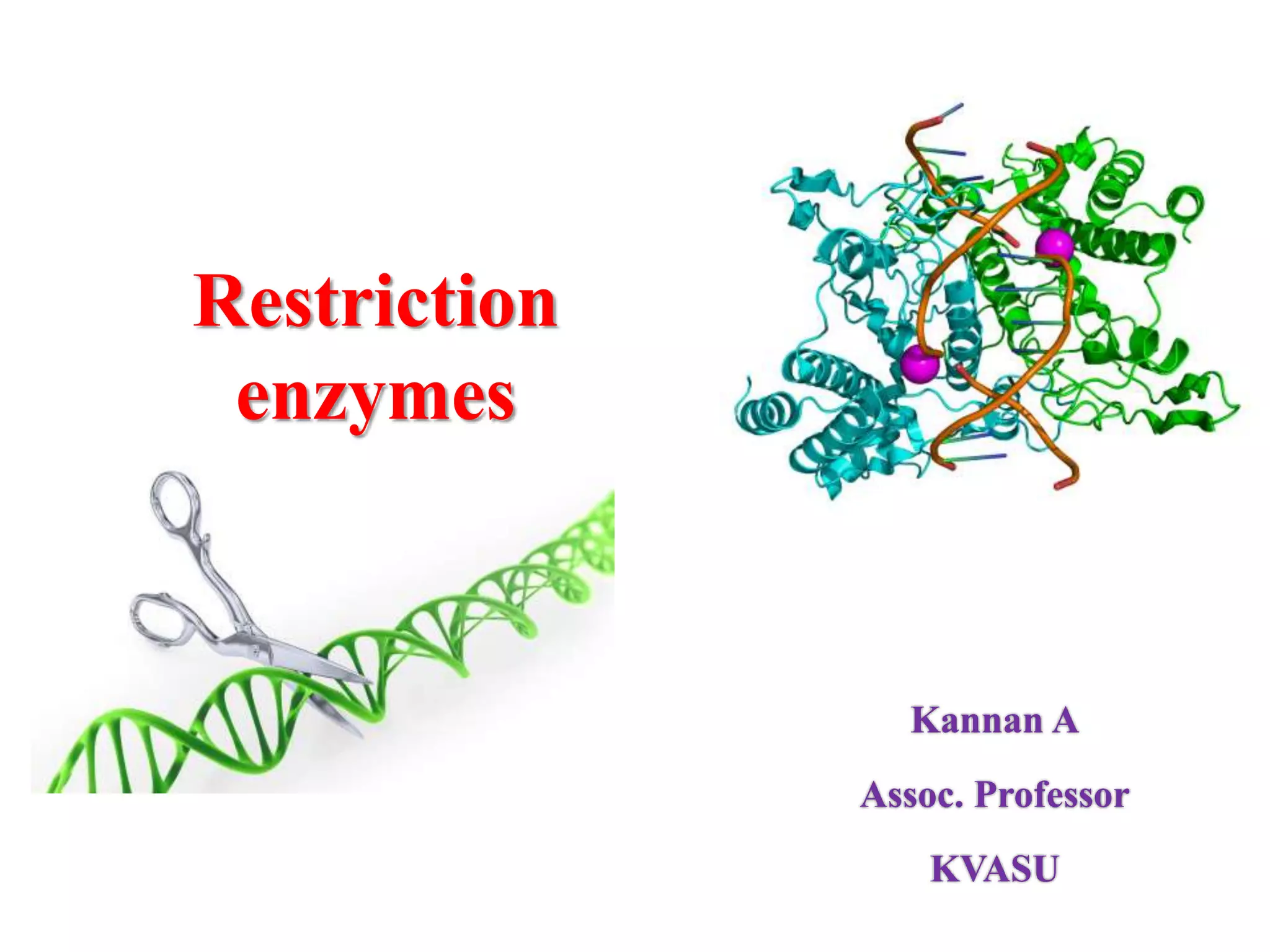 Restriction enzymes

Kannan A

Assoc. Professor

KVASU